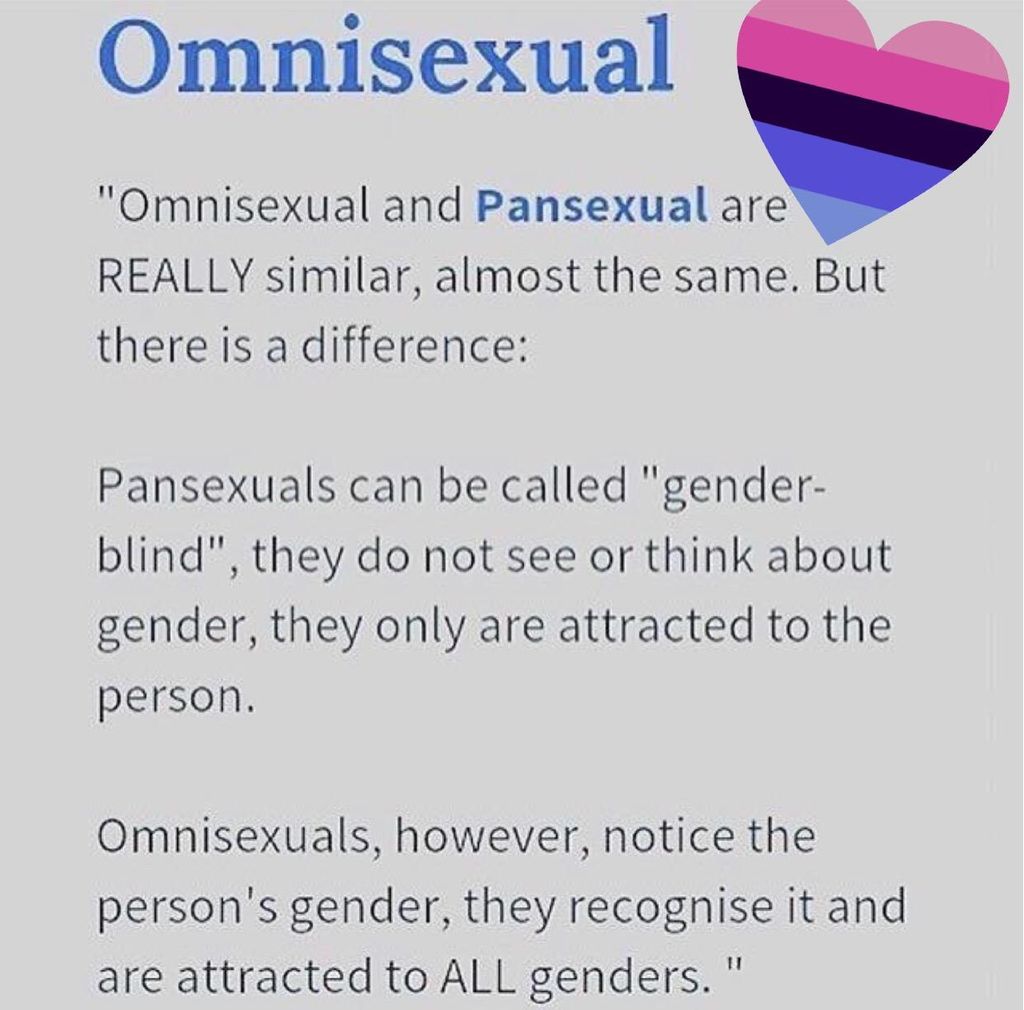 Omnisexual

"Omnisexual and Pansexual are REALLY similar, almost the same. But there is a difference:

Pansexuals can be called "gender-blind", they do not see or think about gender, they only are attracted to the person.

Omnisexuals, however, notice the person's gender, they recognise it and are attracted to ALL genders. "